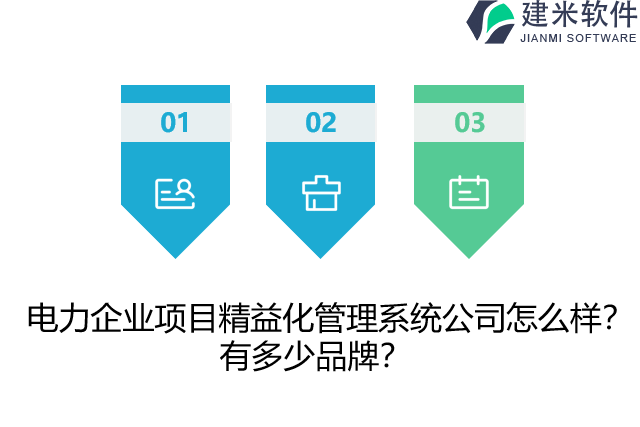 建米软件
JIANMI SOFTWARE

01

02

03

电力企业项目精益化管理系统公司怎么样？有多少品牌？